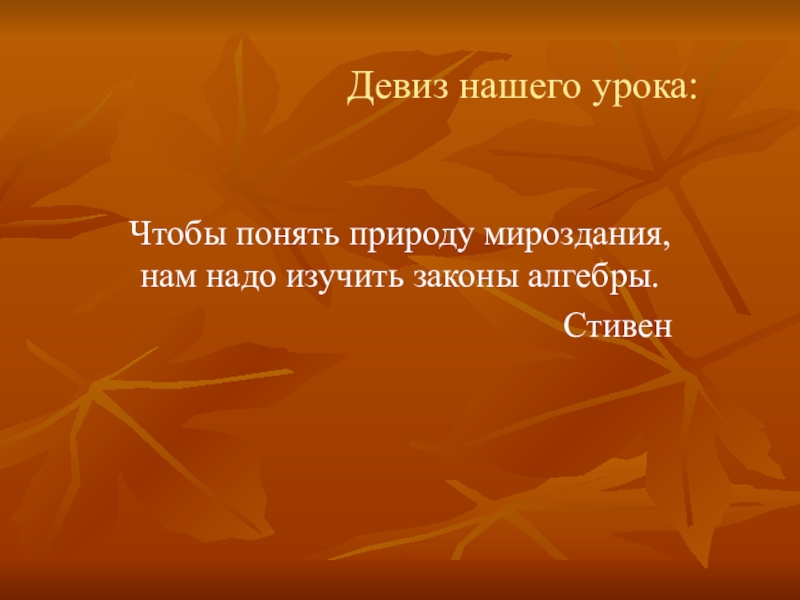 Девиз нашего урока:

Чтобы понять природу мироздания, нам надо изучить законы алгебры.

Стивен